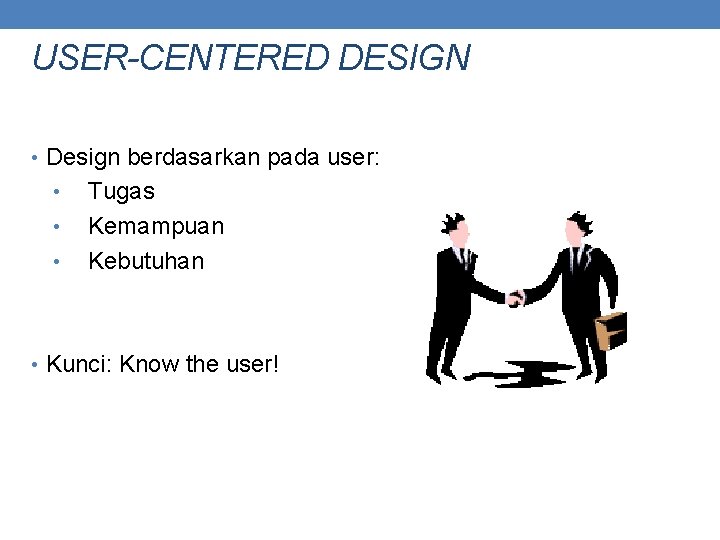 USER-CENTERED DESIGN

• Design berdasarkan pada user:
  • Tugas
  • Kemampuan
  • Kebutuhan

• Kunci: Know the user!